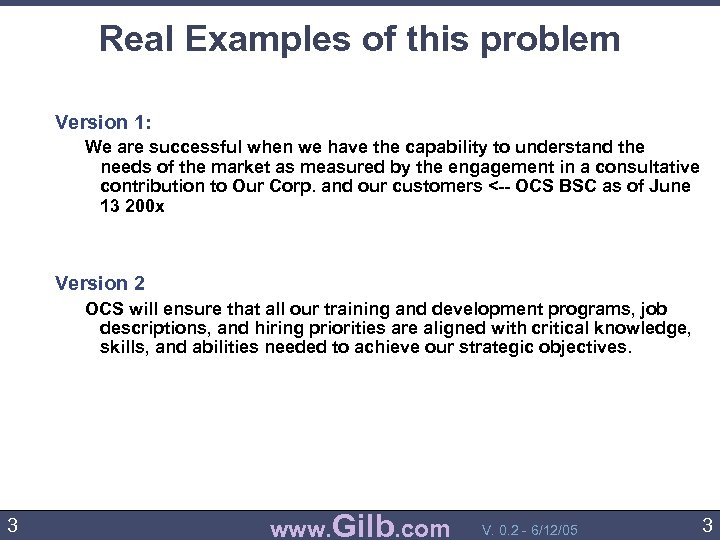 Real Examples of this problem

Version 1:

We are successful when we have the capability to understand the needs of the market as measured by the engagement in a consultative contribution to Our Corp. and our customers <-- OCS BSC as of June 13 200x

Version 2

OCS will ensure that all our training and development programs, job descriptions, and hiring priorities are aligned with critical knowledge, skills, and abilities needed to achieve our strategic objectives.

3 www.Gilb.com V. 0.2 - 6/12/05 3